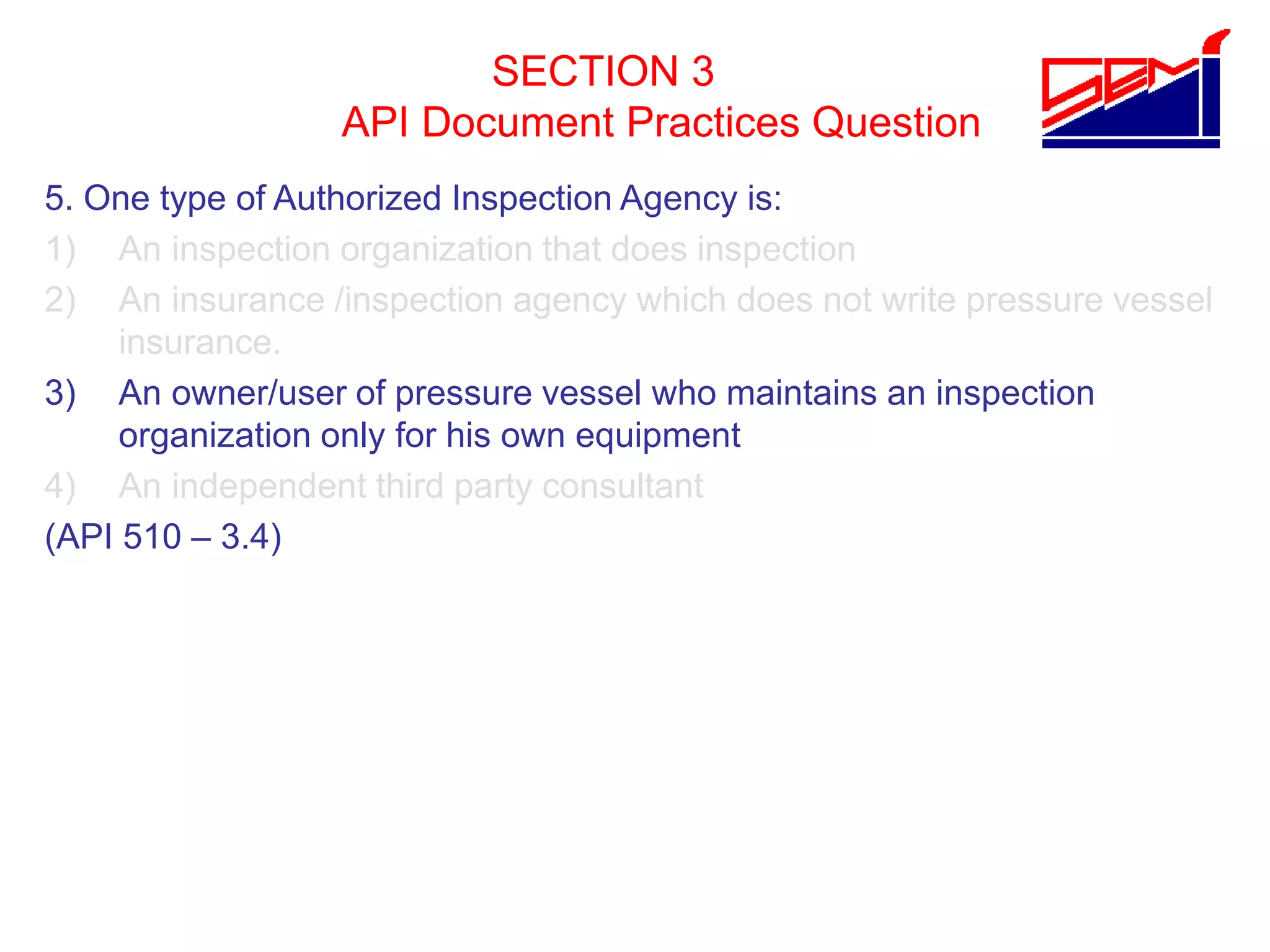 SECTION 3
API Document Practices Question

SEMI

5. One type of Authorized Inspection Agency is:

1) An inspection organization that does inspection

2) An insurance /inspection agency which does not write pressure vessel insurance.

3) An owner/user of pressure vessel who maintains an inspection organization only for his own equipment

4) An independent third party consultant

(API 510 – 3.4)